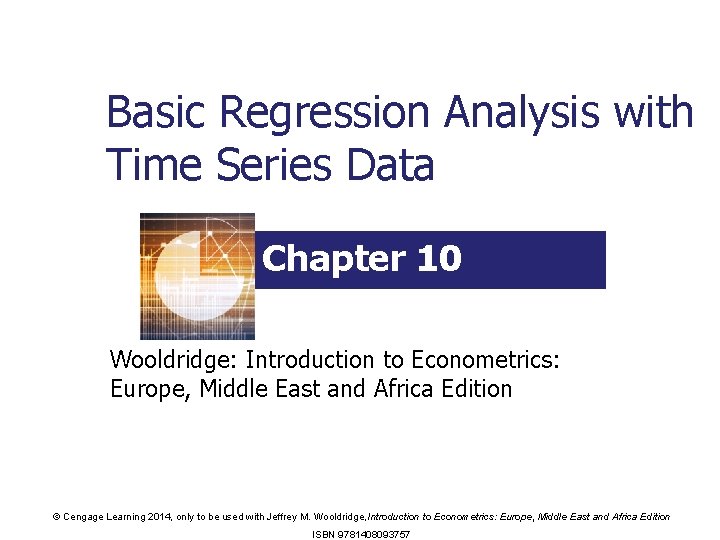 Basic Regression Analysis with Time Series Data

Chapter 10

Wooldridge: Introduction to Econometrics: Europe, Middle East and Africa Edition

© Cengage Learning 2014, only to be used with Jeffrey M. Wooldridge, Introduction to Econometrics: Europe, Middle East and Africa Edition

ISBN 9781408093757